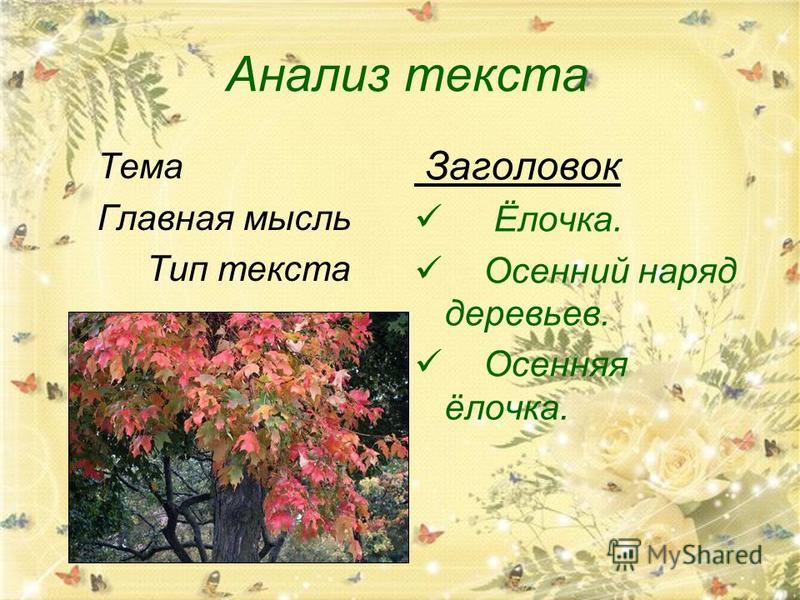 Анализ текста

Тема

Главная мысль

Тип текста

Заголовок

✓ Ёлочка.

✓ Осенний наряд деревьев.

✓ Осенняя ёлочка.

MyShared